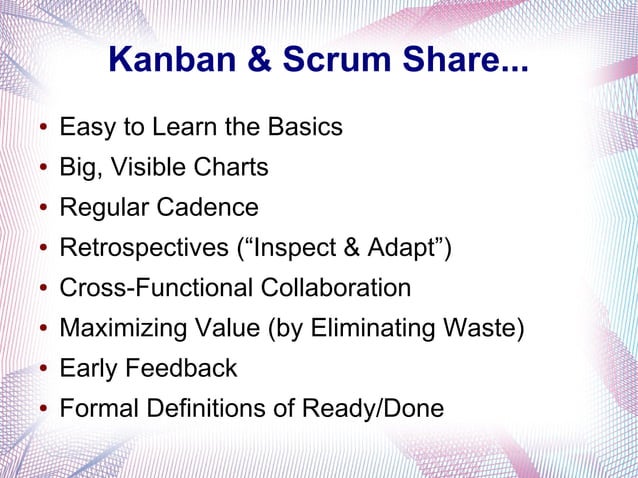 Kanban & Scrum Share...

• Easy to Learn the Basics
• Big, Visible Charts
• Regular Cadence
• Retrospectives (“Inspect & Adapt”)
• Cross-Functional Collaboration
• Maximizing Value (by Eliminating Waste)
• Early Feedback
• Formal Definitions of Ready/Done